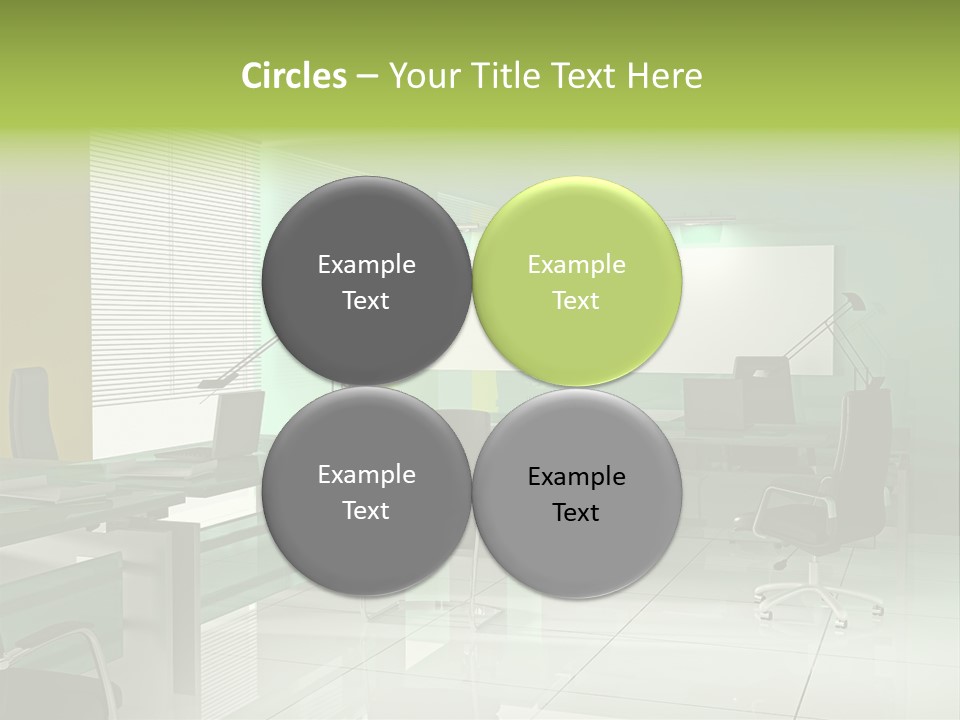 Circles – Your Title Text Here

Example Text

Example Text

Example Text

Example Text